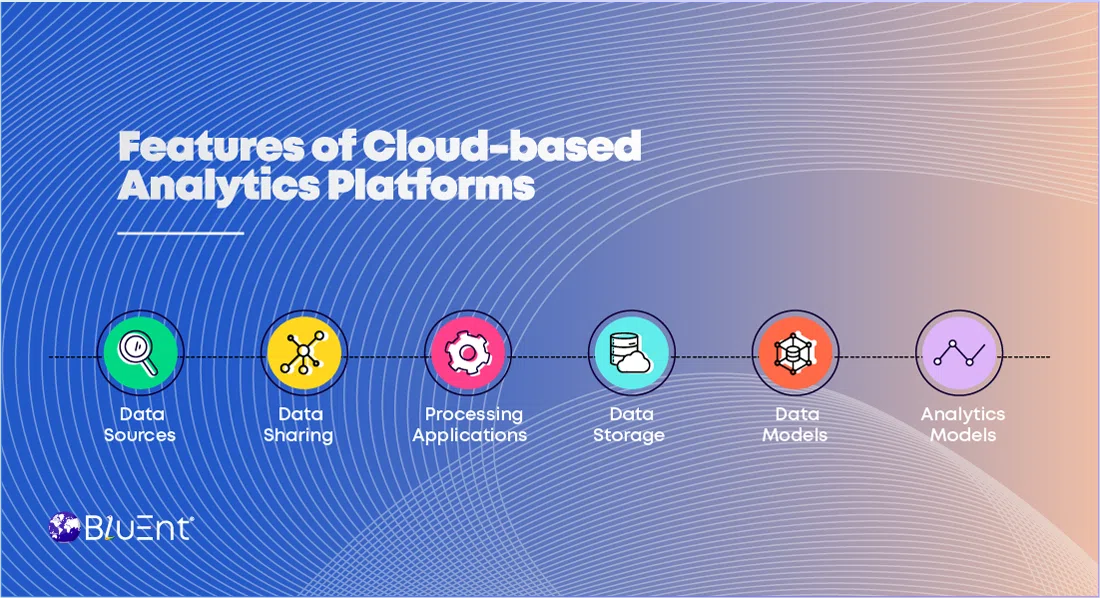 Features of Cloud-based Analytics Platforms

Data Sources

Data Sharing

Processing Applications

Data Storage

Data Models

Analytics Models

BluEnt